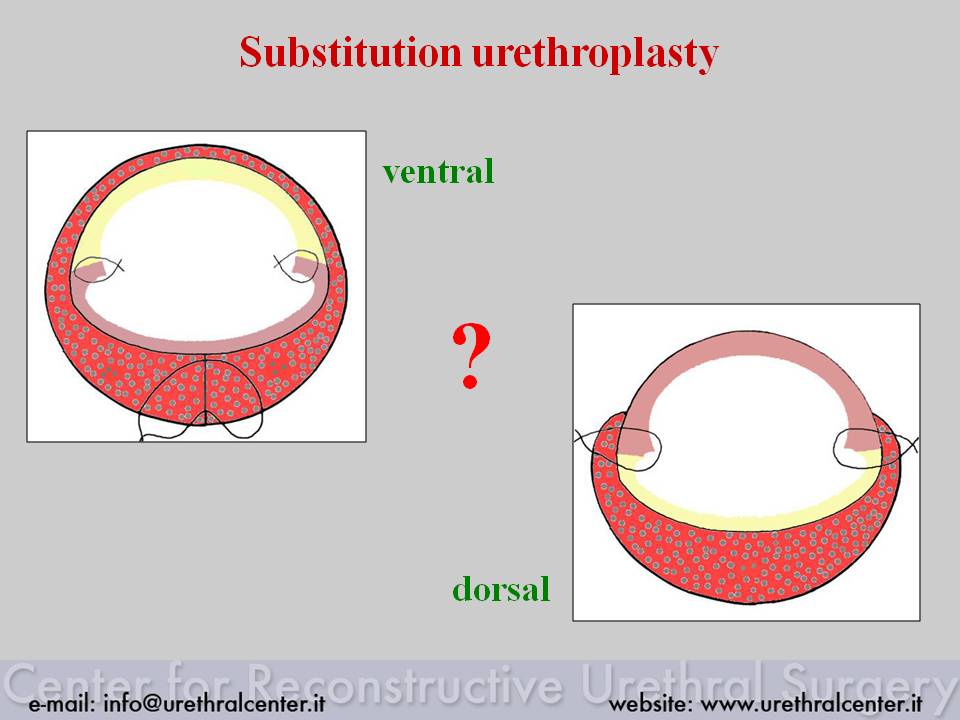 Substitution urethroplasty

ventral

?

dorsal

Center for Reconstructive Urethral Surgery

e-mail: info@urethralcenter.it

website: www.urethralcenter.it